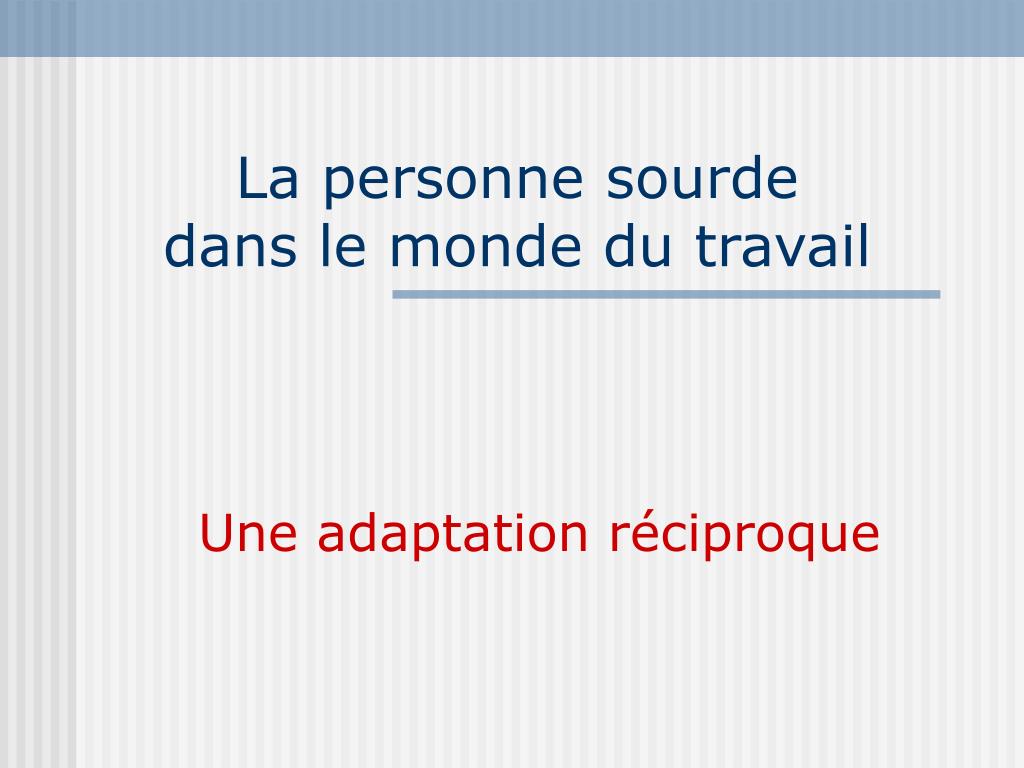 La personne sourde
dans le monde du travail

Une adaptation réciproque